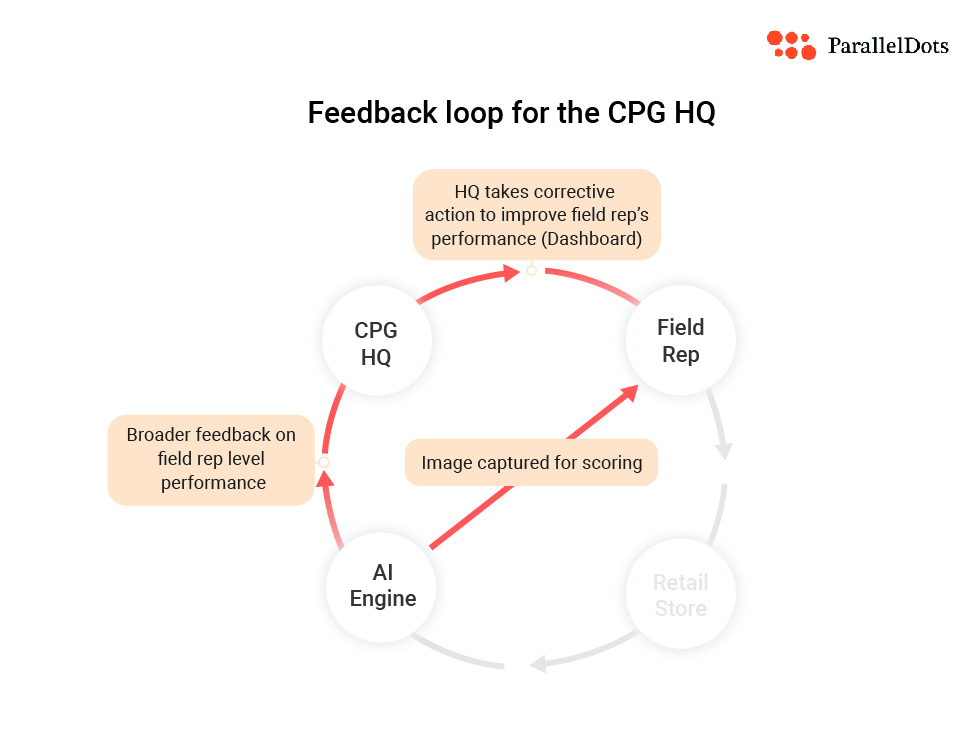 ParallelDots

Feedback loop for the CPG HQ

HQ takes corrective action to improve field rep's performance (Dashboard)

CPG HQ

Field Rep

Broader feedback on field rep level performance

Image captured for scoring

AI Engine

Retail Store